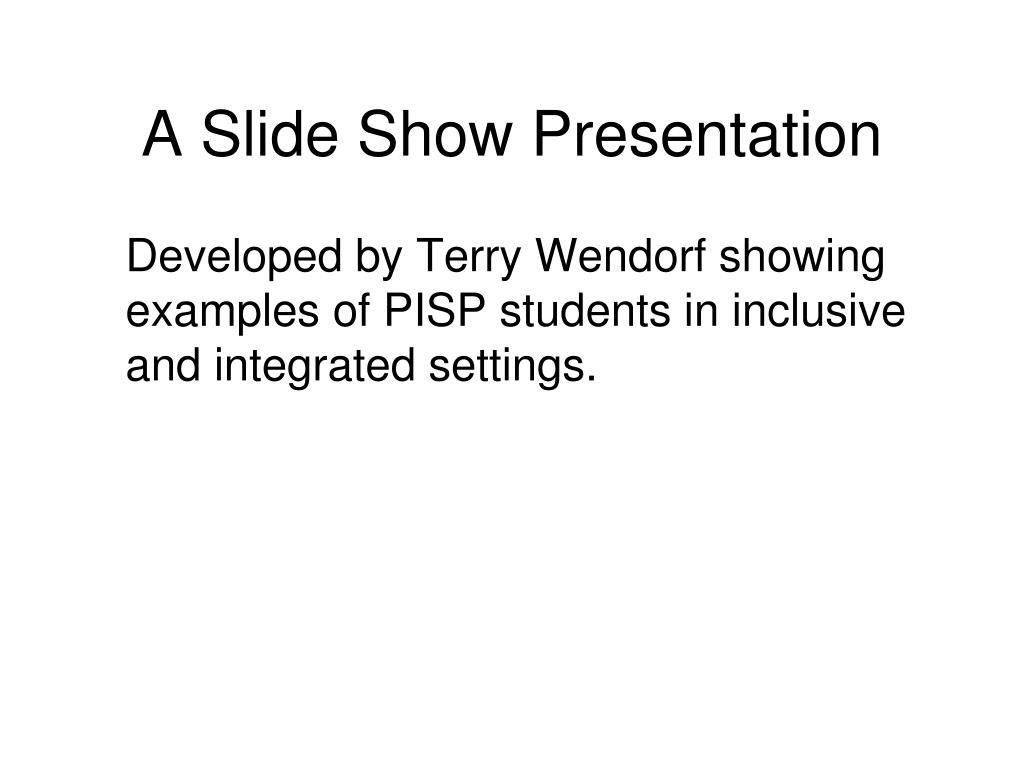 A Slide Show Presentation

Developed by Terry Wendorf showing examples of PISP students in inclusive and integrated settings.